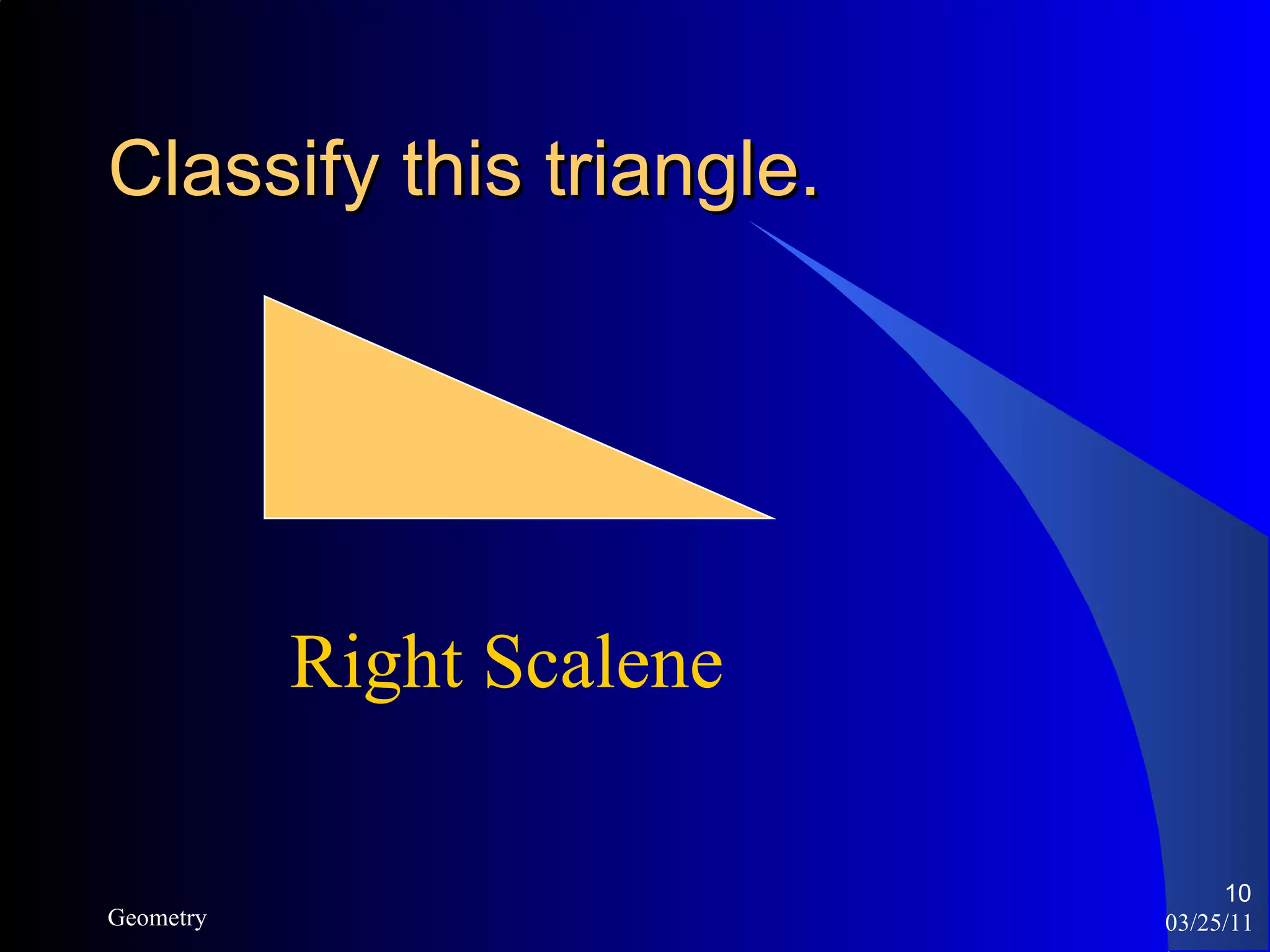 Classify this triangle.

Right Scalene

Geometry

10

03/25/11